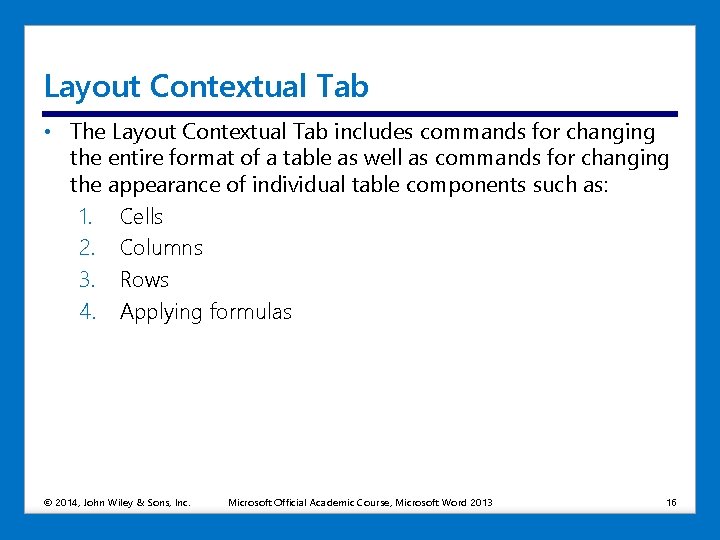 Layout Contextual Tab

• The Layout Contextual Tab includes commands for changing the entire format of a table as well as commands for changing the appearance of individual table components such as:

1. Cells
2. Columns
3. Rows
4. Applying formulas

© 2014, John Wiley & Sons, Inc. Microsoft Official Academic Course, Microsoft Word 2013 16